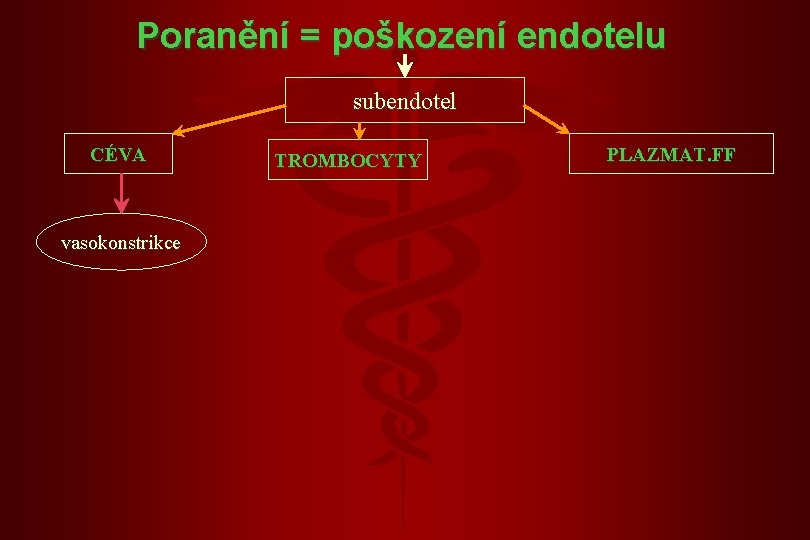 Poranění = poškození endotelu

subendotel

CÉVA

TROMBOCYTY

PLAZMAT.FF

vasokonstrikce